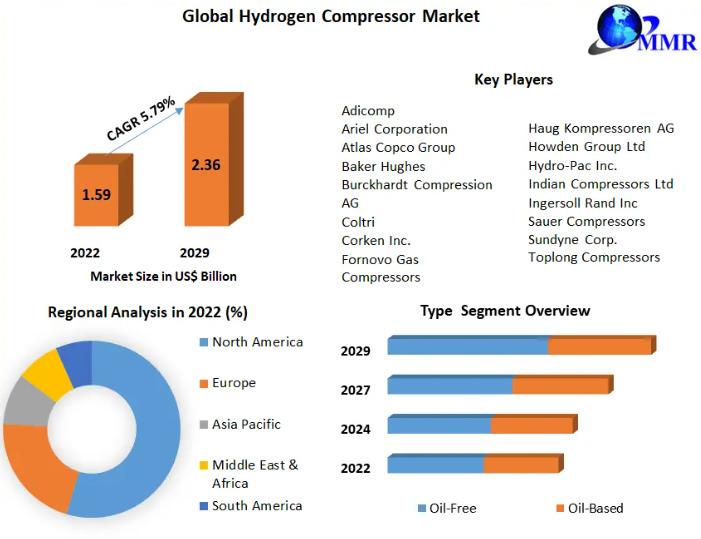 Global Hydrogen Compressor Market

MMR

CAGR 5.79%

1.59

2.36

2022

2029

Market Size in US$ Billion

Key Players

Adicomp
Ariel Corporation
Atlas Copco Group
Baker Hughes
Burckhardt Compression AG
Coltri
Corken Inc.
Fornovo Gas Compressors

Haug Kompressoren AG
Howden Group Ltd
Hydro-Pac Inc.
Indian Compressors Ltd
Ingersoll Rand Inc
Sauer Compressors
Sundyne Corp.
Toplong Compressors

Regional Analysis in 2022 (%)

North America
Europe
Asia Pacific
Middle East & Africa
South America

Type Segment Overview

2029
2027
2024
2022

Oil-Free
Oil-Based